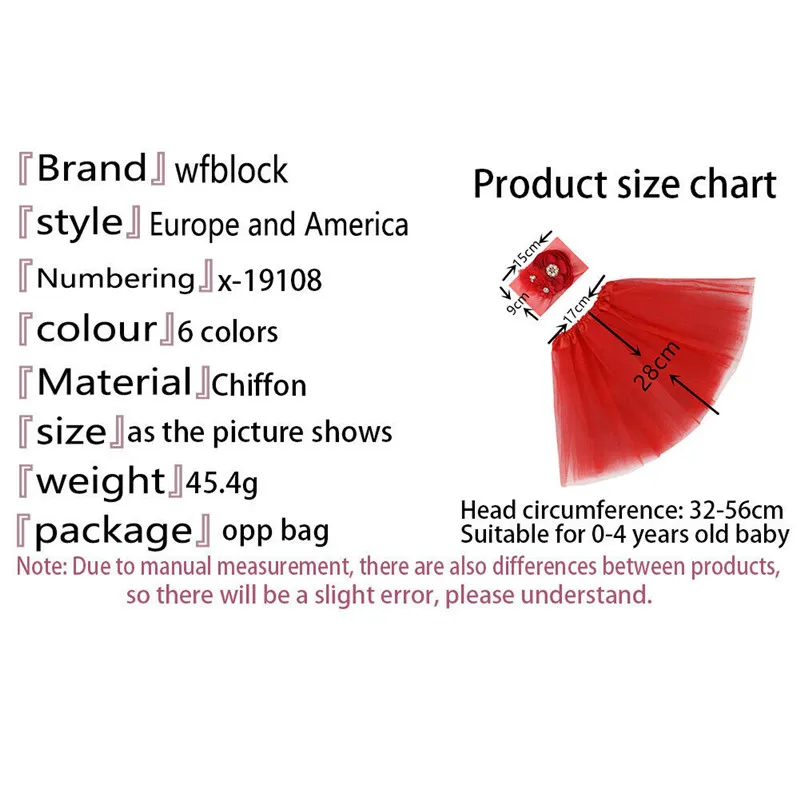 『Brand』wfblock
『style』Europe and America
『Numbering』x-19108
『colour』6 colors
『Material』Chiffon
『size』as the picture shows
『weight』45.4g
『package』opp bag

Product size chart

15cm
9cm
17cm
28cm

Head circumference: 32-56cm
Suitable for 0-4 years old baby

Note: Due to manual measurement, there are also differences between products, so there will be a slight error, please understand.